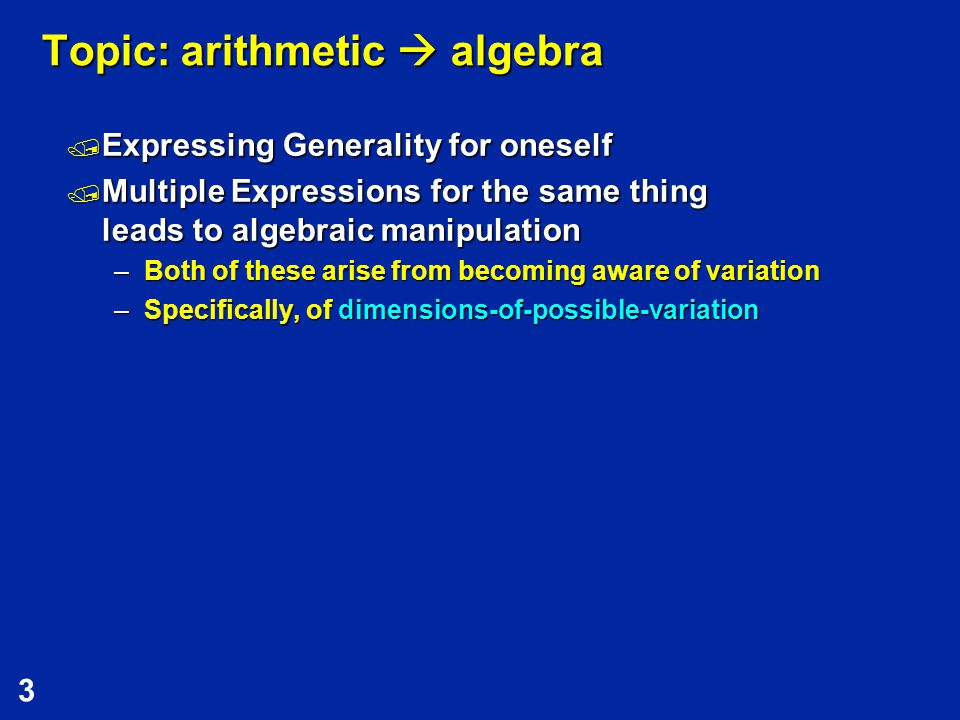 Topic: arithmetic → algebra

Expressing Generality for oneself

Multiple Expressions for the same thing leads to algebraic manipulation

– Both of these arise from becoming aware of variation

– Specifically, of dimensions-of-possible-variation

3